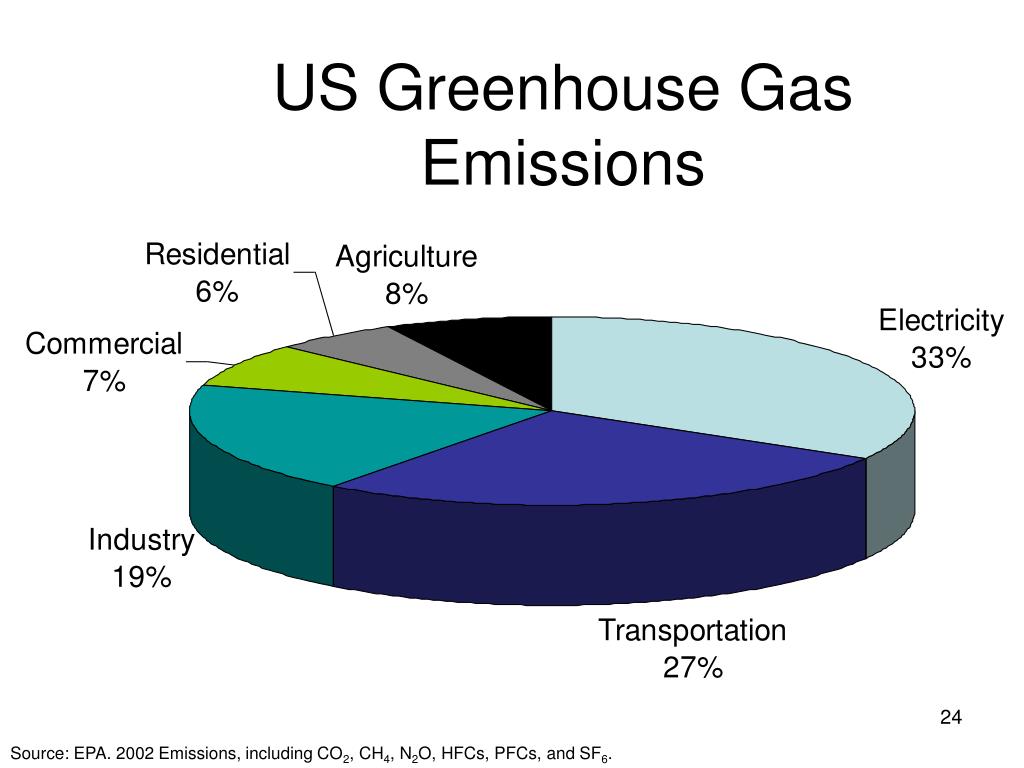 US Greenhouse Gas Emissions

Residential
6%

Agriculture
8%

Electricity
33%

Commercial
7%

Industry
19%

Transportation
27%

24

Source: EPA. 2002 Emissions, including $CO_2$, $CH_4$, $N_2O$, HFCs, PFCs, and $SF_6$.